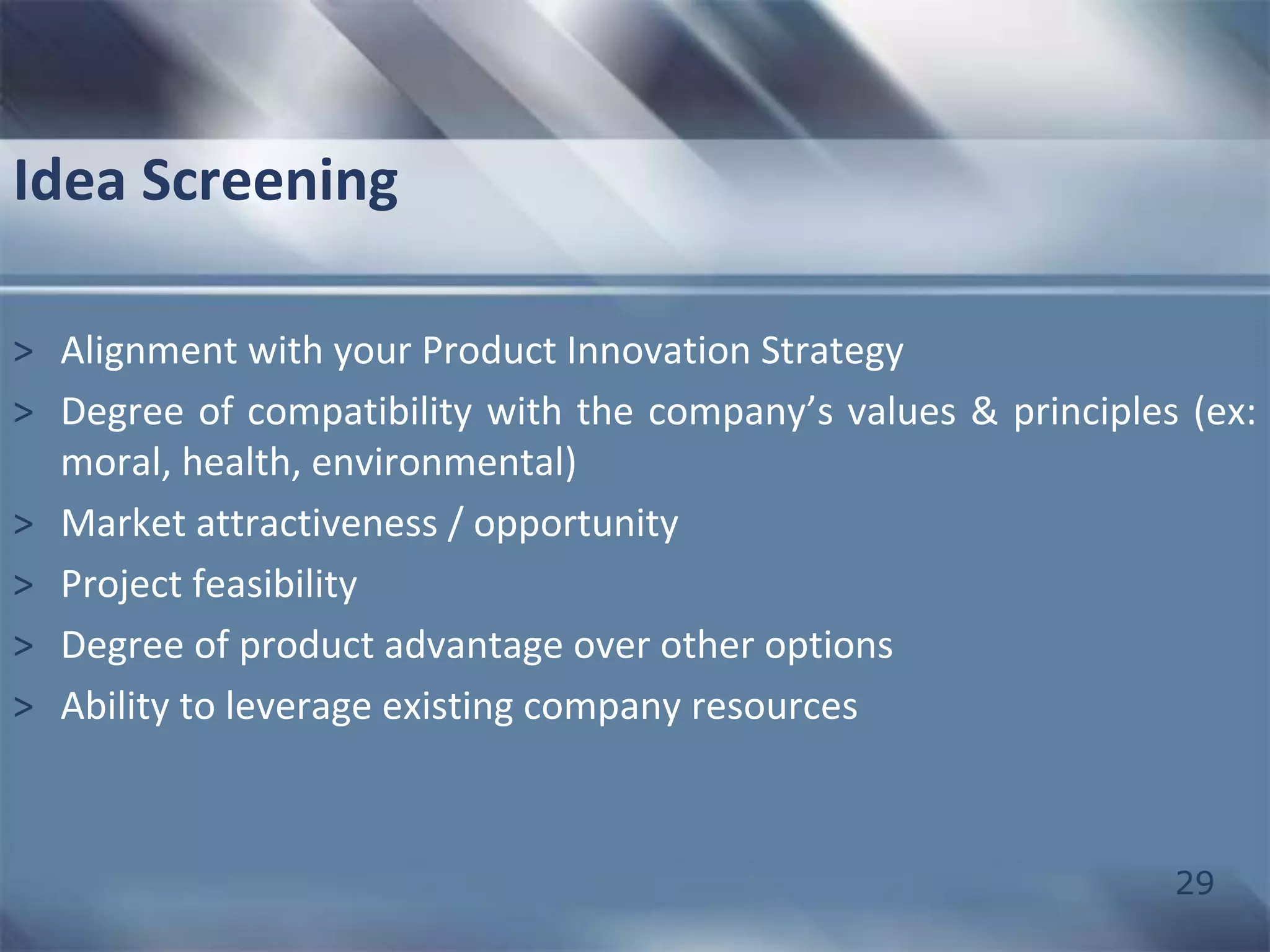 Idea Screening

> Alignment with your Product Innovation Strategy
> Degree of compatibility with the company’s values & principles (ex: moral, health, environmental)
> Market attractiveness / opportunity
> Project feasibility
> Degree of product advantage over other options
> Ability to leverage existing company resources

29